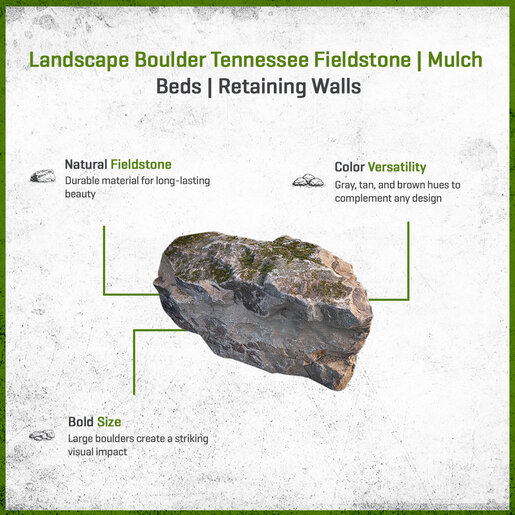 Landscape Boulder Tennessee Fieldstone | Mulch Beds | Retaining Walls

Natural Fieldstone
Durable material for long-lasting beauty

Color Versatility
Gray, tan, and brown hues to complement any design

Bold Size
Large boulders create a striking visual impact